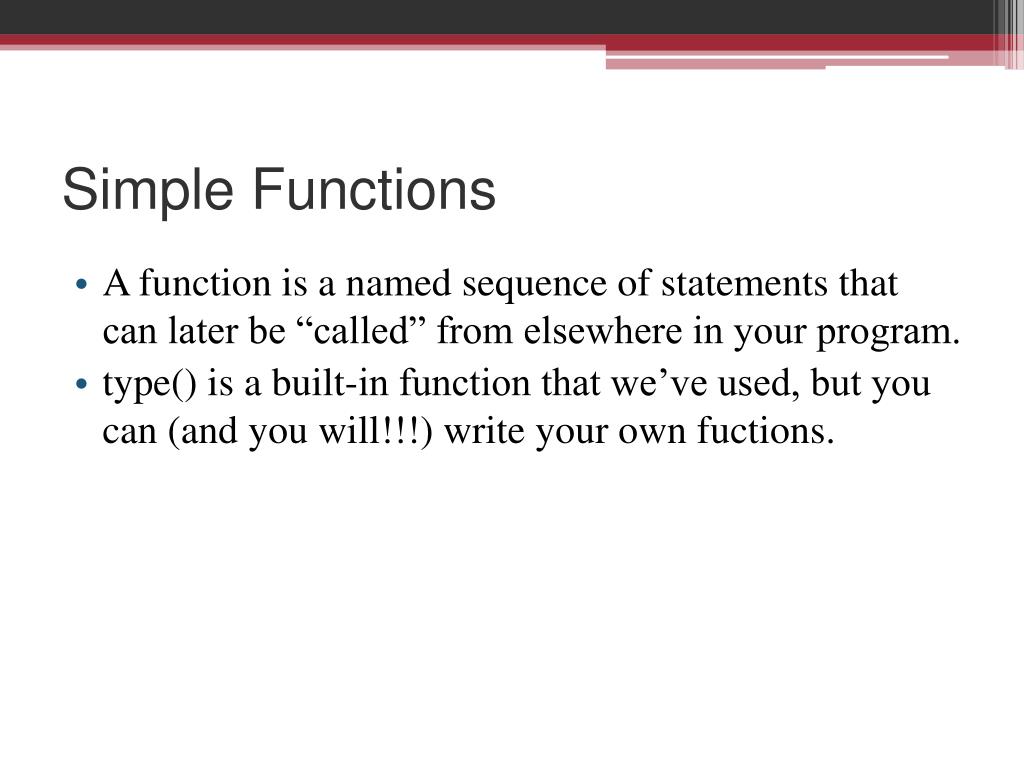 Simple Functions

• A function is a named sequence of statements that can later be “called” from elsewhere in your program.
• type() is a built-in function that we’ve used, but you can (and you will!!!) write your own fuctions.